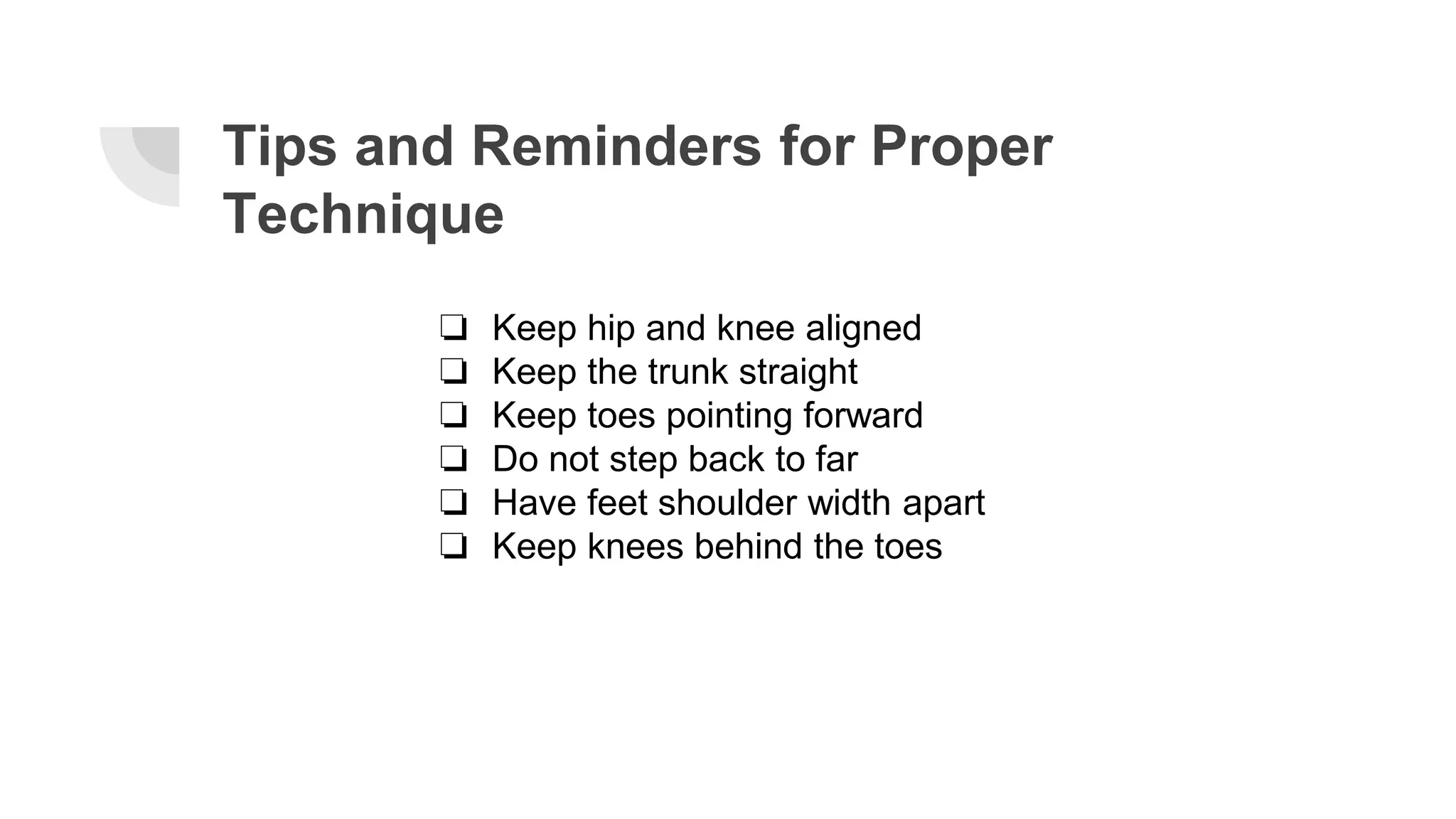 Tips and Reminders for Proper Technique

❏ Keep hip and knee aligned
❏ Keep the trunk straight
❏ Keep toes pointing forward
❏ Do not step back to far
❏ Have feet shoulder width apart
❏ Keep knees behind the toes